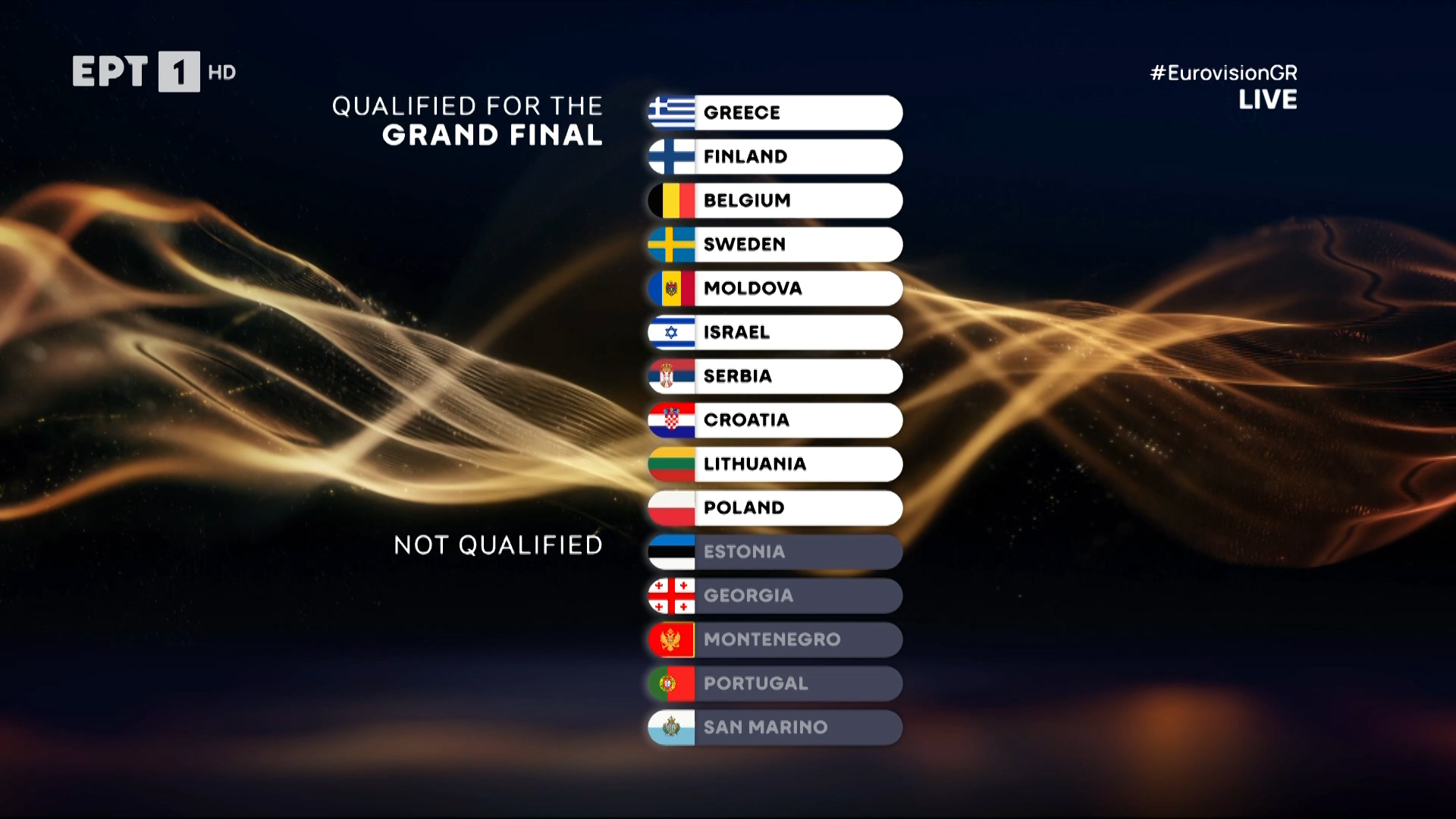 ΕΡΤ 1 HD

#EurovisionGR
LIVE

QUALIFIED FOR THE
GRAND FINAL

GREECE
FINLAND
BELGIUM
SWEDEN
MOLDOVA
ISRAEL
SERBIA
CROATIA
LITHUANIA
POLAND

NOT QUALIFIED

ESTONIA
GEORGIA
MONTENEGRO
PORTUGAL
SAN MARINO